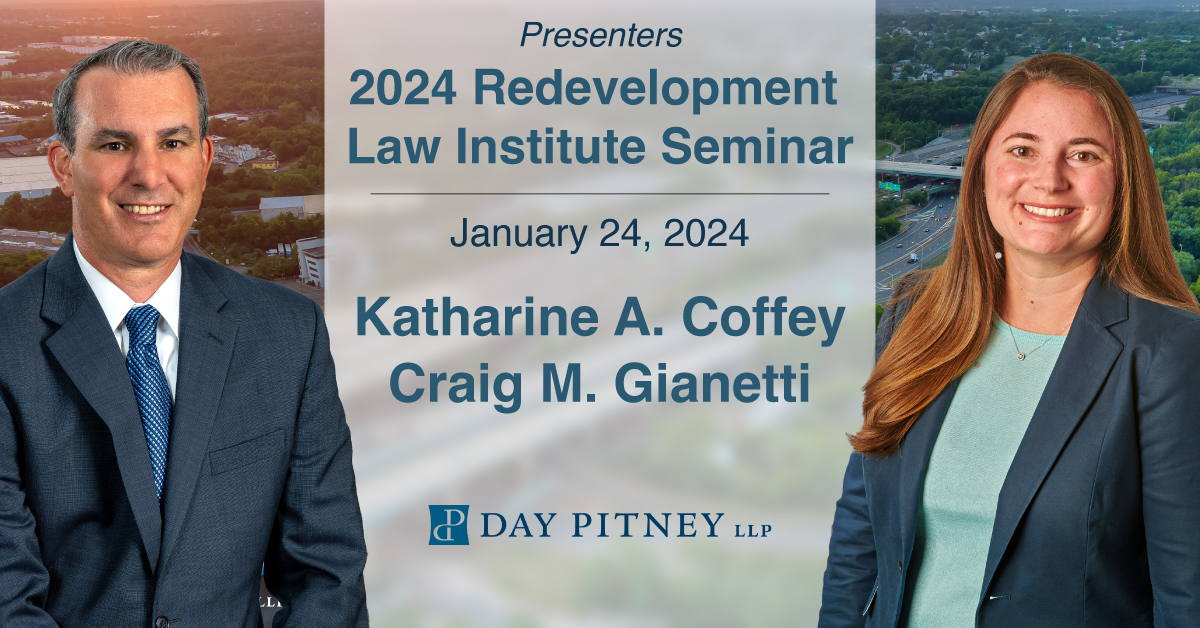 Presenters
2024 Redevelopment Law Institute Seminar

January 24, 2024

Katharine A. Coffey
Craig M. Gianetti

DP DAY PITNEY LLP